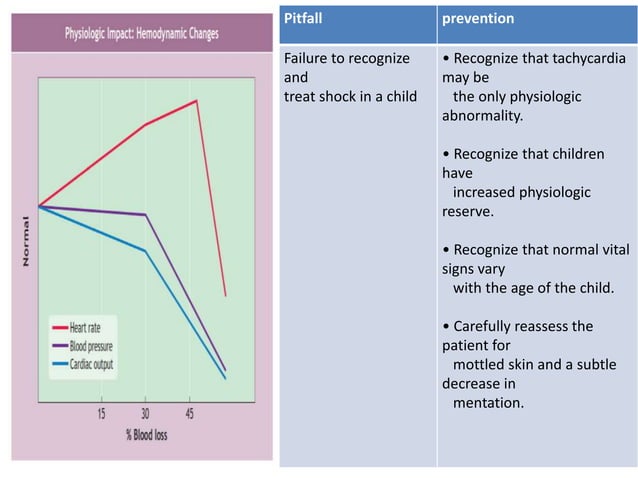 Physiologic Impact: Hemodynamic Changes

Normal

Heart rate
Blood pressure
Cardiac output

15 30 45
% Blood loss

| Pitfall | prevention |
|---|---|
| Failure to recognize and treat shock in a child | • Recognize that tachycardia may be the only physiologic abnormality. • Recognize that children have increased physiologic reserve. • Recognize that normal vital signs vary with the age of the child. • Carefully reassess the patient for mottled skin and a subtle decrease in mentation. |